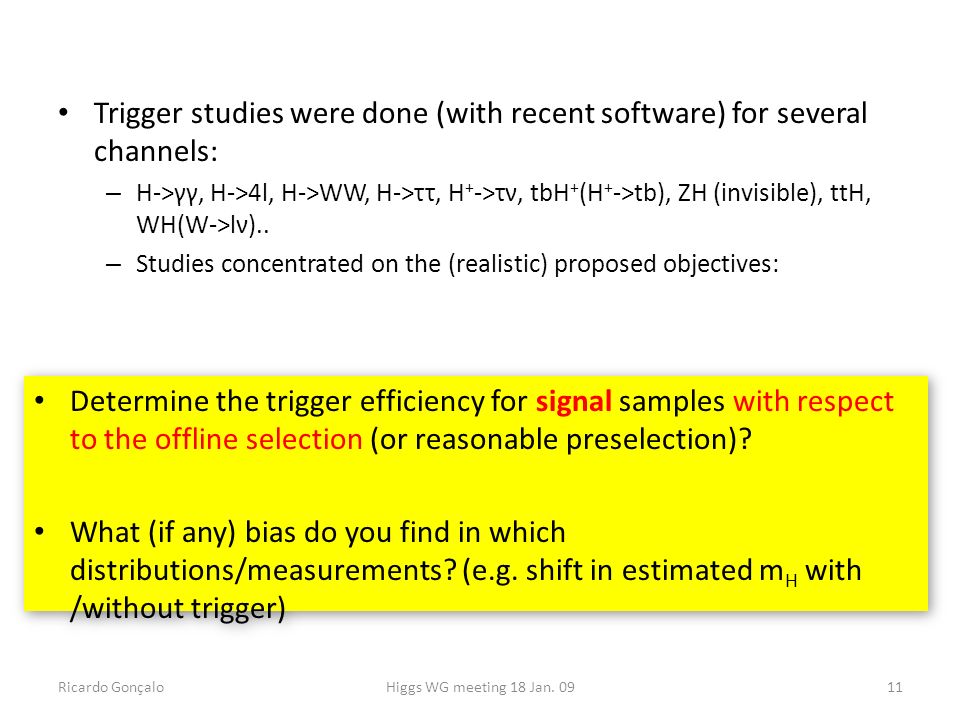 • Trigger studies were done (with recent software) for several channels:

– H->γγ, H->4l, H->WW, H->ττ, $H^+$->τν, $tbH^+$($H^+$->tb), ZH (invisible), ttH, WH(W->lν)..

– Studies concentrated on the (realistic) proposed objectives:

• Determine the trigger efficiency for signal samples with respect to the offline selection (or reasonable preselection)?

• What (if any) bias do you find in which distributions/measurements? (e.g. shift in estimated $m_H$ with /without trigger)

Ricardo Gonçalo

Higgs WG meeting 18 Jan. 09

11